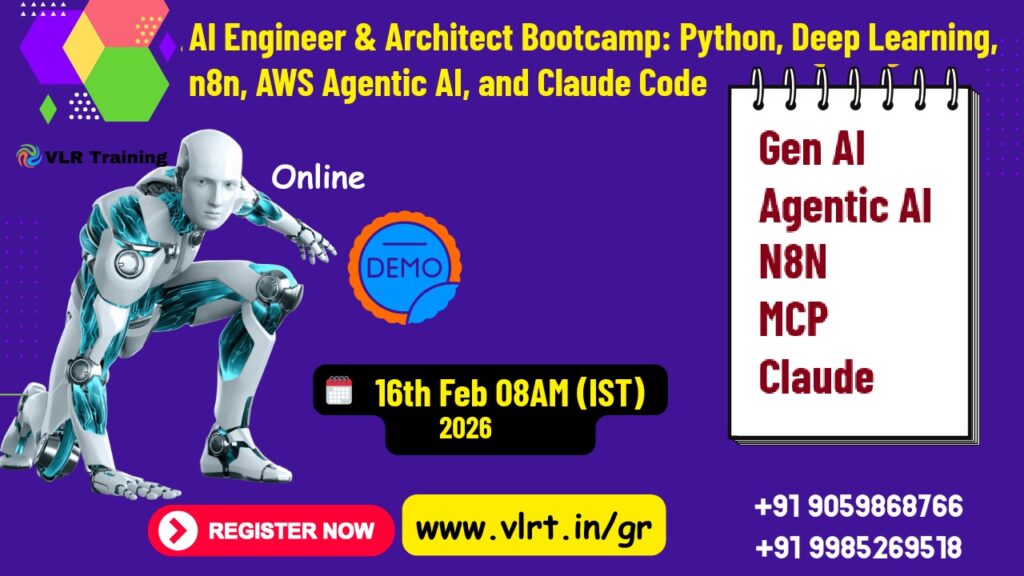 AI Engineer & Architect Bootcamp: Python, Deep Learning, n8n, AWS Agentic AI, and Claude Code

VLR Training

Online

DEMO

Gen AI
Agentic AI
N8N
MCP
Claude

16th Feb 08AM (IST)
2026

REGISTER NOW

www.vlrt.in/gr

+91 9059868766
+91 9985269518